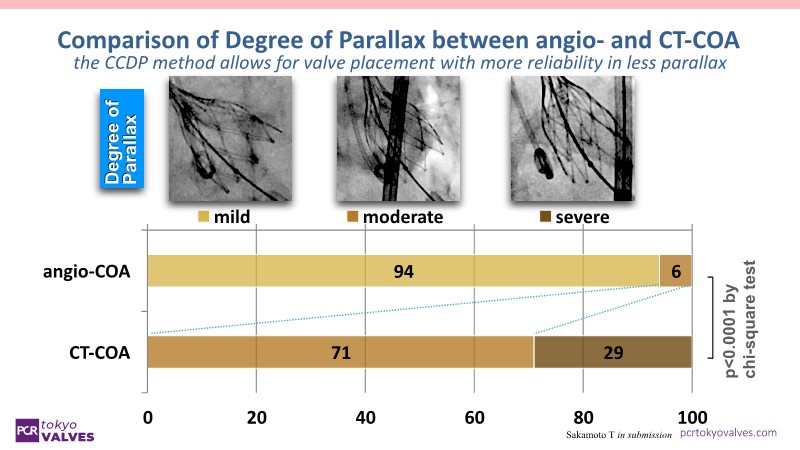 Comparison of Degree of Parallax between angio- and CT-COA
the CCDP method allows for valve placement with more reliability in less parallax

Degree of Parallax

mild
moderate
severe

angio-COA
94
6

CT-COA
71
29

p<0.0001 by chi-square test

0
20
40
60
80
100

PCR tokyo VALVES

Sakamoto T in submission
pcrtokyovalves.com